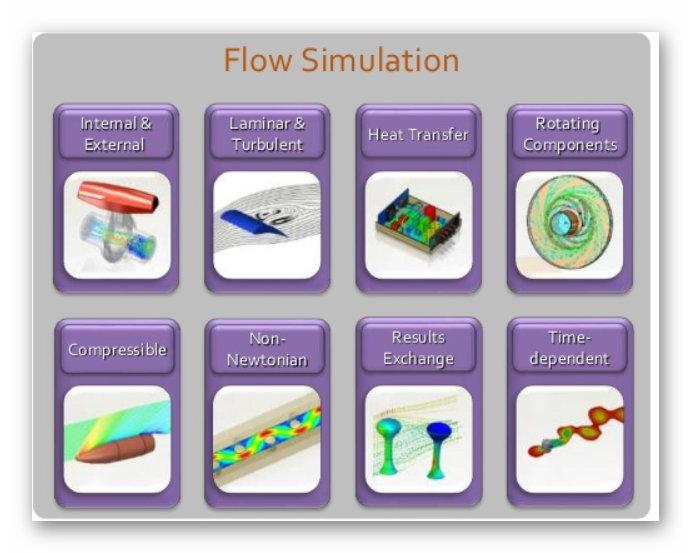 Flow Simulation

Internal & External

Laminar & Turbulent

Heat Transfer

Rotating Components

Compressible

Non-Newtonian

Results Exchange

Time-dependent